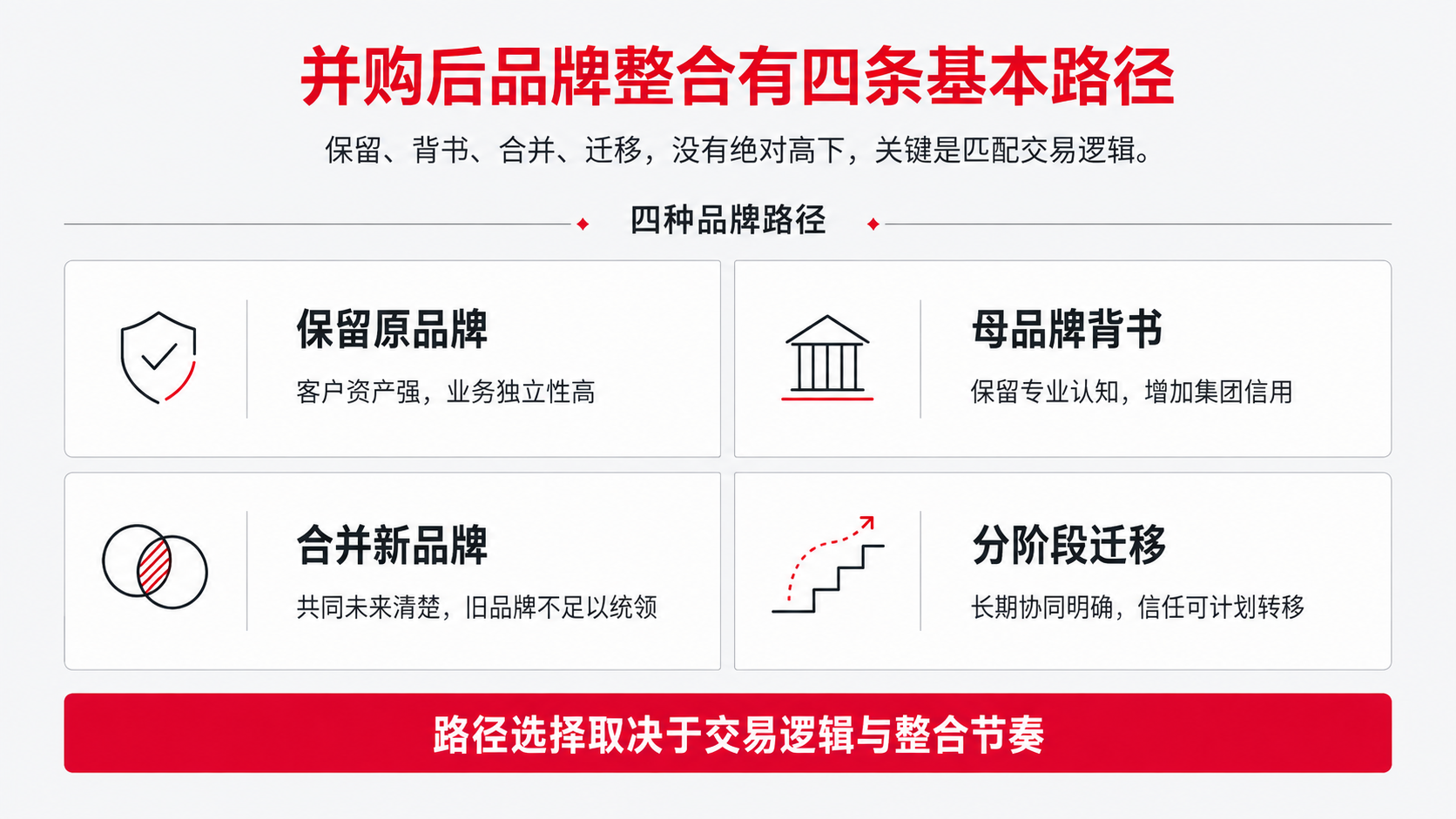 并购后品牌整合有四条基本路径

保留、背书、合并、迁移，没有绝对高下，关键是匹配交易逻辑。

四种品牌路径

保留原品牌

客户资产强，业务独立性高

母品牌背书

保留专业认知，增加集团信用

合并新品牌

共同未来清楚，旧品牌不足以统领

分阶段迁移

长期协同明确，信任可计划转移

路径选择取决于交易逻辑与整合节奏